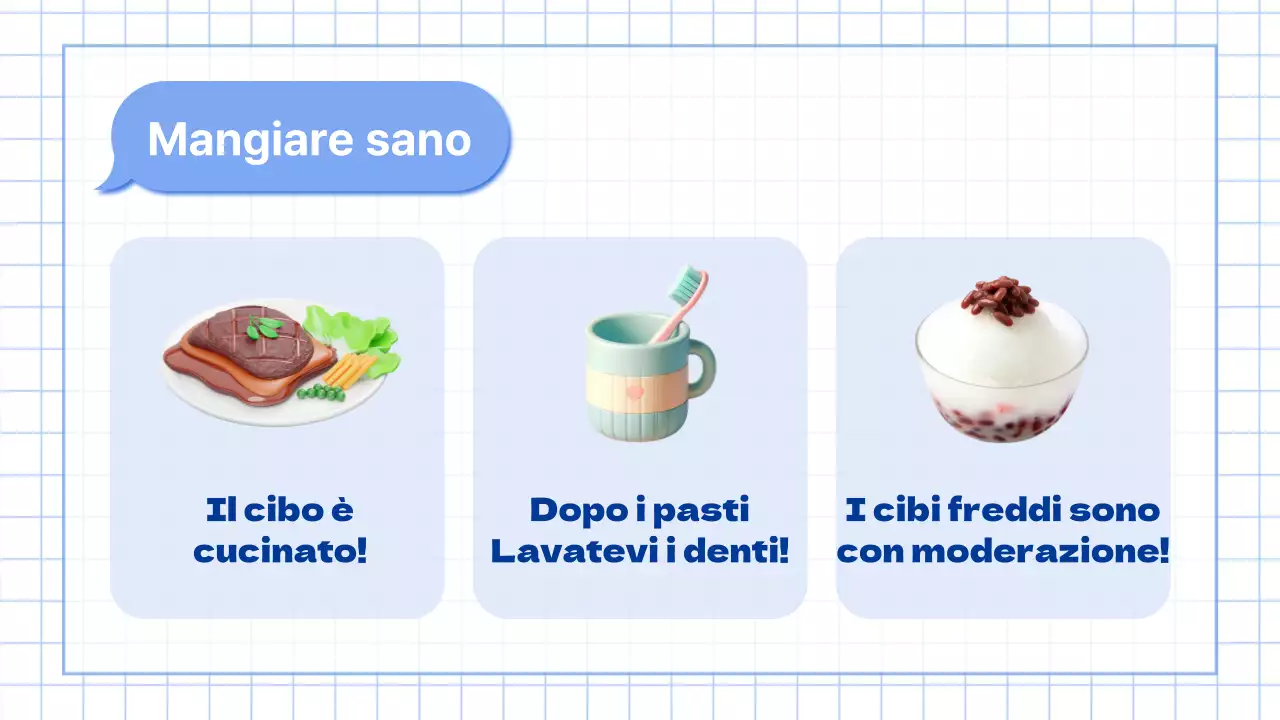 Mangiare sano

Il cibo è cucinato!

Dopo i pasti Lavatevi i denti!

I cibi freddi sono con moderazione!